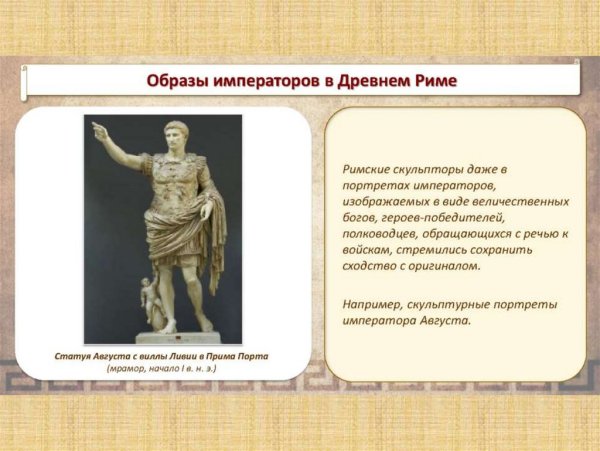 Образы императоров в Древнем Риме

Статуя Августа с виллы Ливии в Прима Порта
(мрамор, начало I в. н. э.)

Римские скульпторы даже в портретах императоров, изображаемых в виде величественных богов, героев-победителей, полководцев, обращающихся с речью к войскам, стремились сохранить сходство с оригиналом.

Например, скульптурные портреты императора Августа.